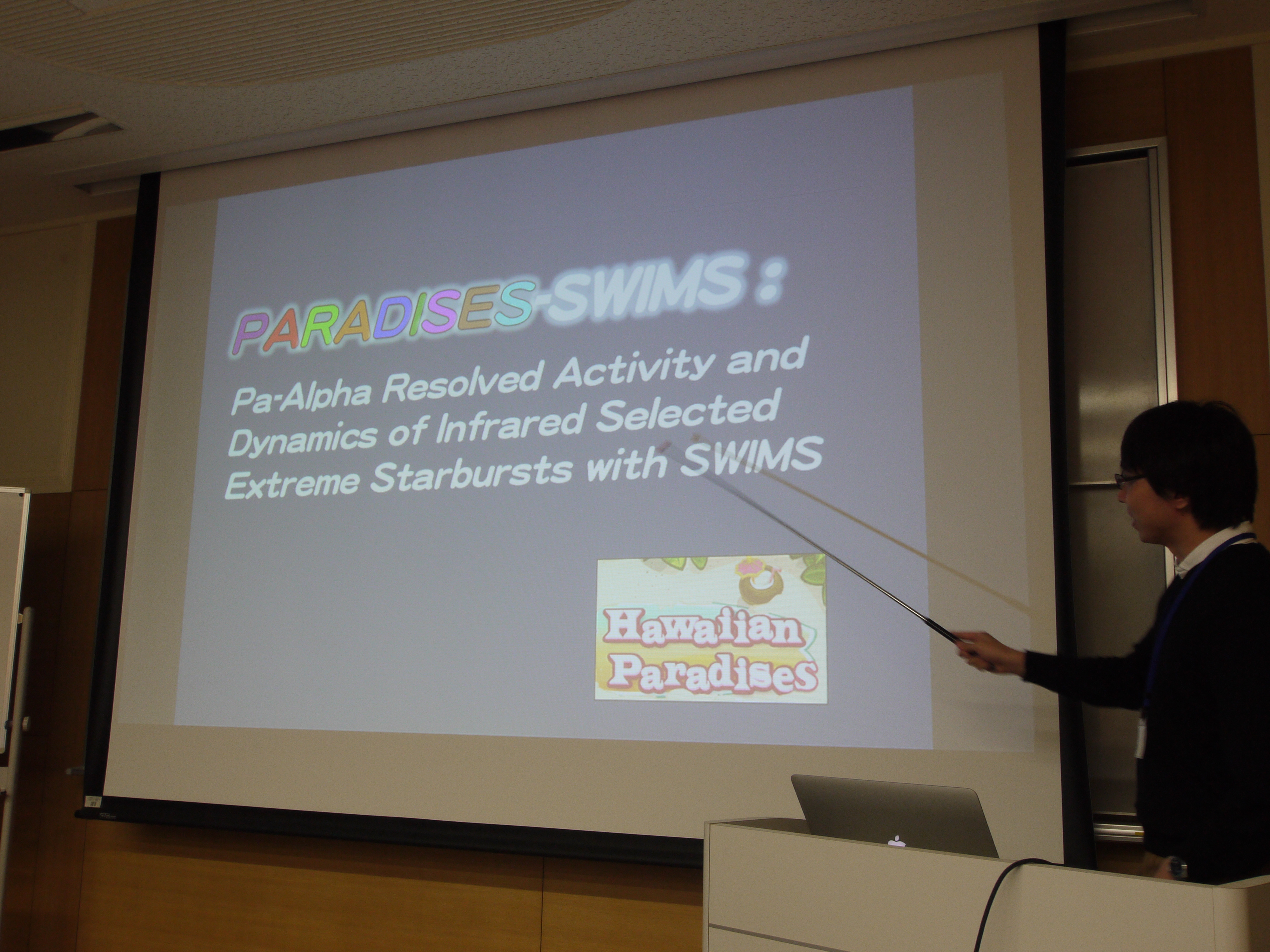 PARADISES-SWIMS :

Pa-Alpha Resolved Activity and Dynamics of Infrared Selected Extreme Starbursts with SWIMS

Hawaiian Paradises